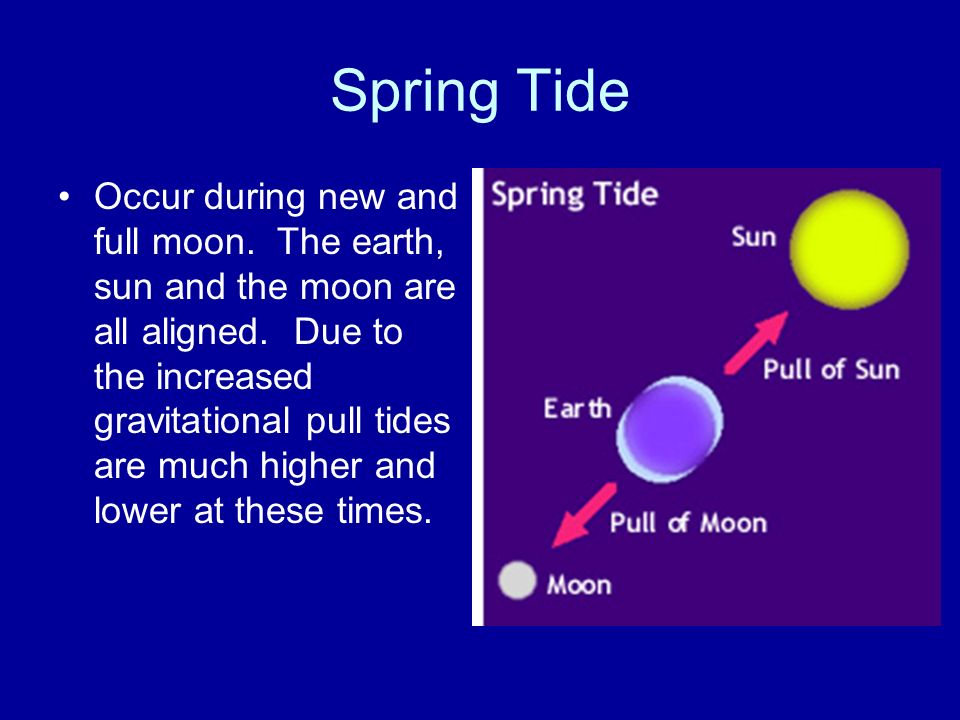 Spring Tide

• Occur during new and full moon. The earth, sun and the moon are all aligned. Due to the increased gravitational pull tides are much higher and lower at these times.

Spring Tide

Sun

Pull of Sun

Earth

Pull of Moon

Moon